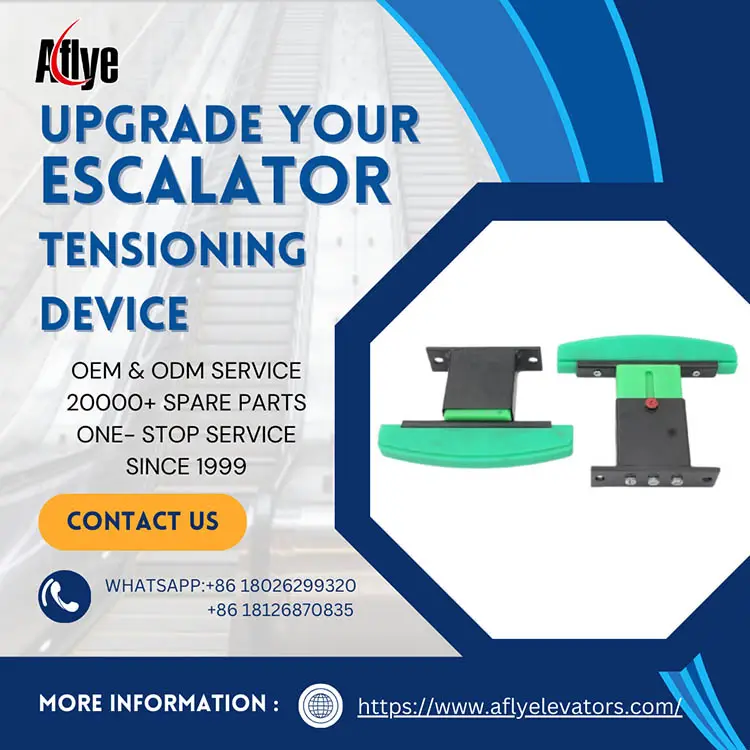 Aflye

UPGRADE YOUR ESCALATOR TENSIONING DEVICE

OEM & ODM SERVICE
20000+ SPARE PARTS
ONE- STOP SERVICE
SINCE 1999

CONTACT US

WHATSAPP:+86 18026299320
+86 18126870835

MORE INFORMATION : https://www.aflyelevators.com/